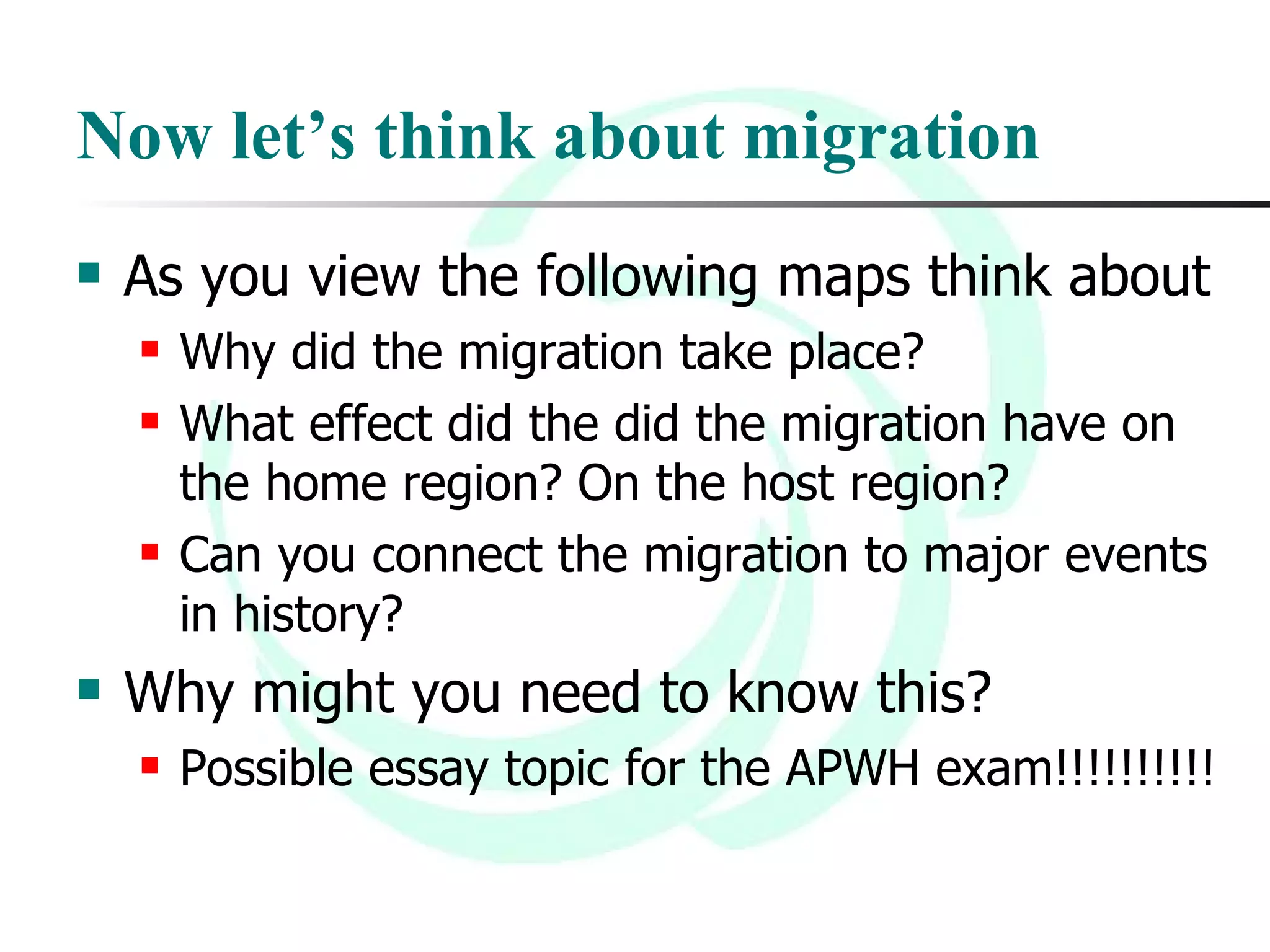 Now let’s think about migration

- As you view the following maps think about
  - Why did the migration take place?
  - What effect did the did the migration have on the home region? On the host region?
  - Can you connect the migration to major events in history?
- Why might you need to know this?
  - Possible essay topic for the APWH exam!!!!!!!!!!